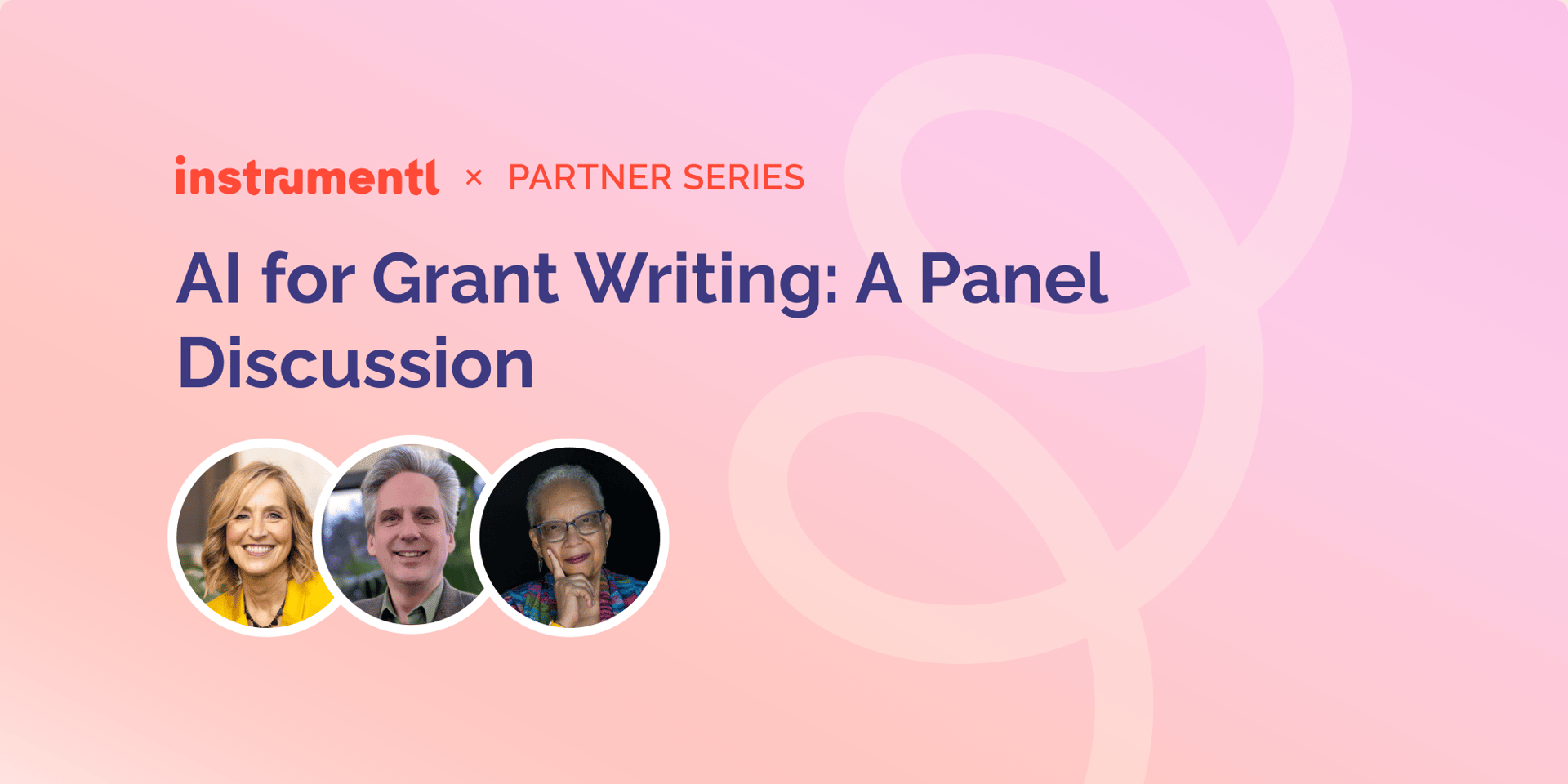 instrumentl × PARTNER SERIES

AI for Grant Writing: A Panel Discussion